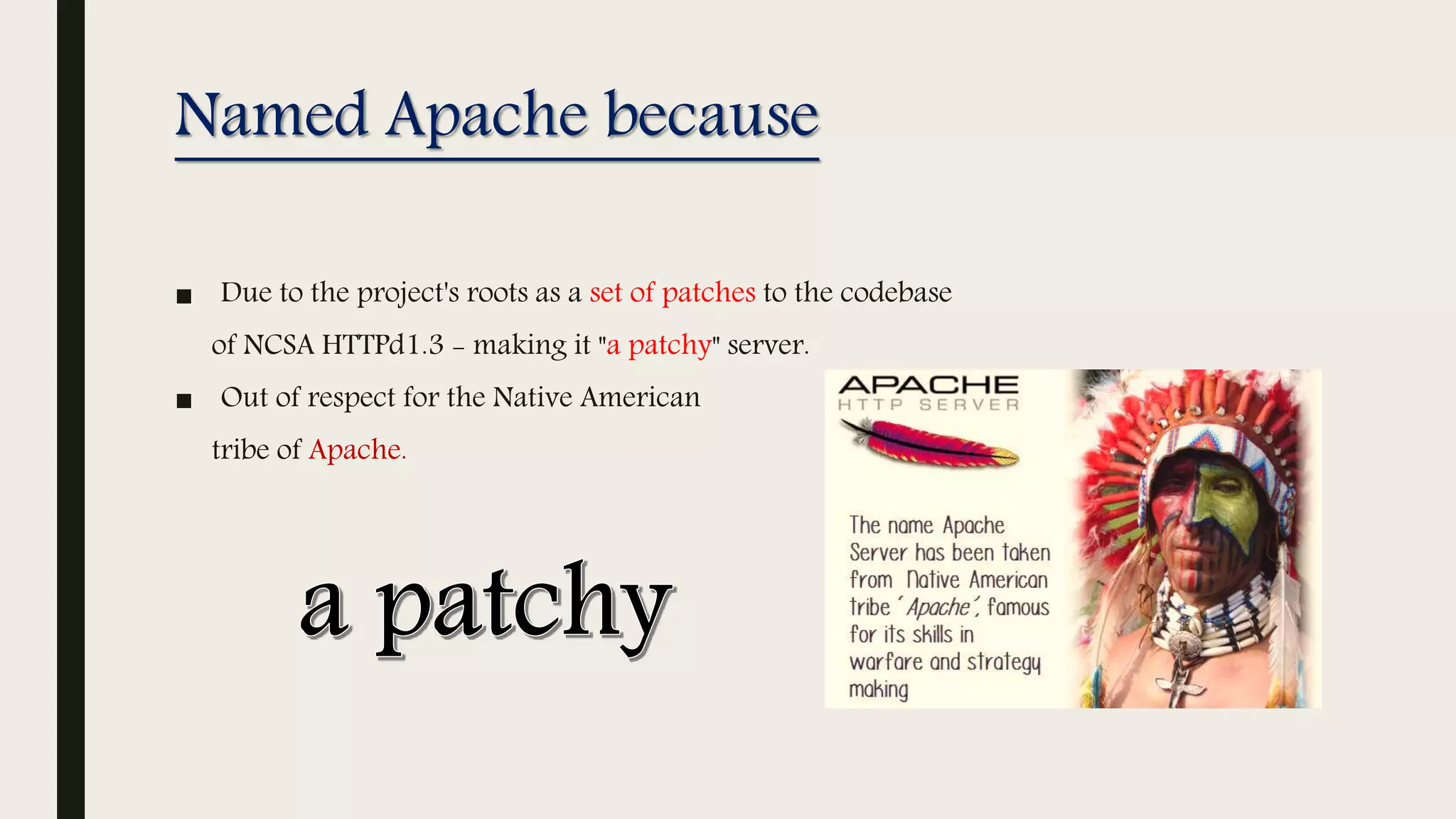 Named Apache because

■ Due to the project's roots as a set of patches to the codebase of NCSA HTTPd1.3 – making it "a patchy" server.

■ Out of respect for the Native American tribe of Apache.

a patchy

APACHE
HTTP SERVER

The name Apache Server has been taken from Native American tribe 'Apache', famous for its skills in warfare and strategy making